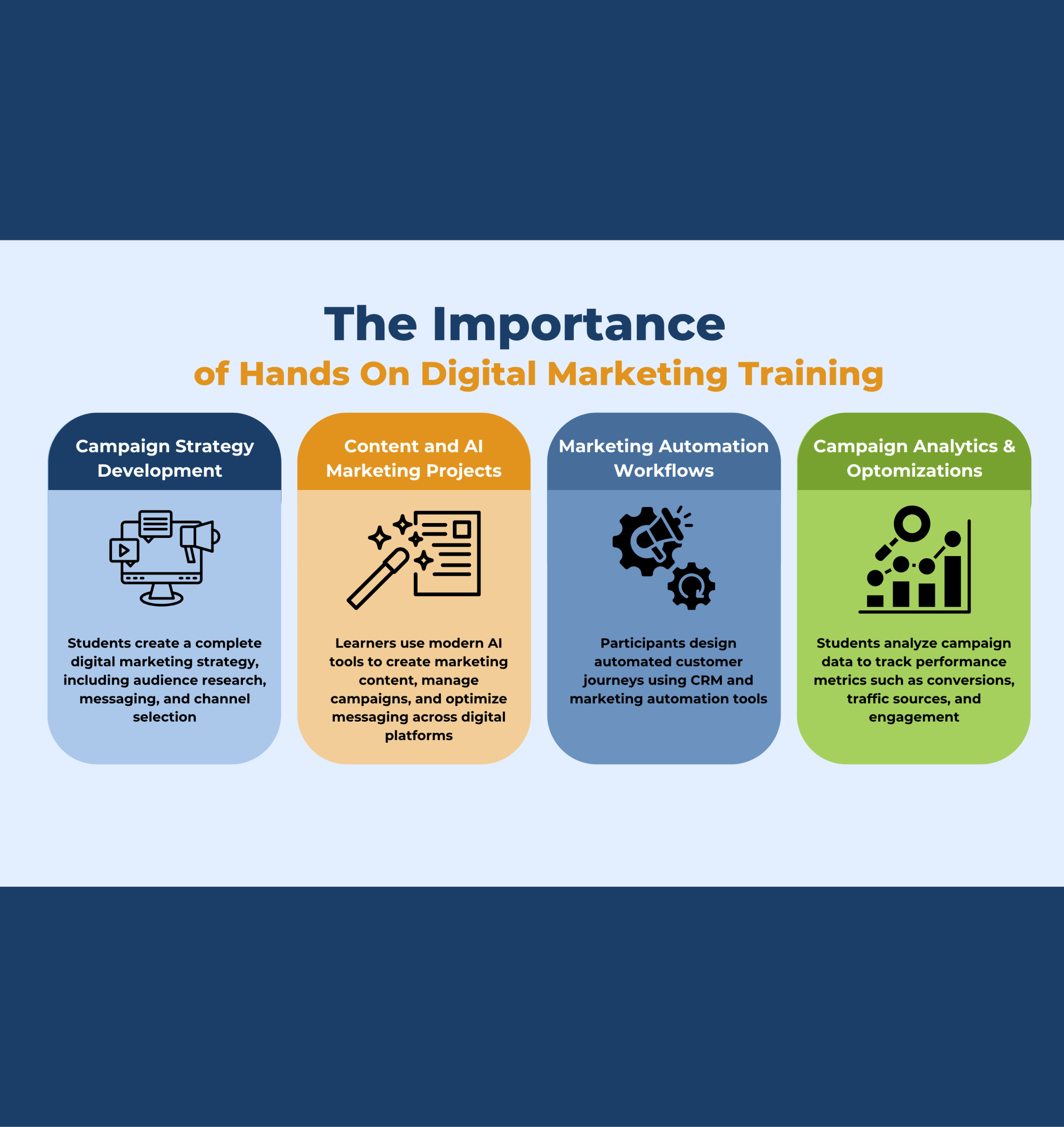 The Importance
of Hands On Digital Marketing Training

Campaign Strategy Development

Students create a complete digital marketing strategy, including audience research, messaging, and channel selection

Content and AI Marketing Projects

Learners use modern AI tools to create marketing content, manage campaigns, and optimize messaging across digital platforms

Marketing Automation Workflows

Participants design automated customer journeys using CRM and marketing automation tools

Campaign Analytics & Optomizations

Students analyze campaign data to track performance metrics such as conversions, traffic sources, and engagement